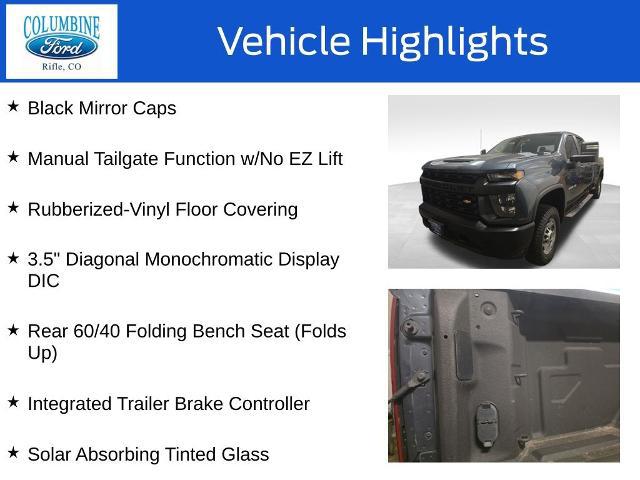 COLUMBINE
Ford
Rifle, CO

Vehicle Highlights

★ Black Mirror Caps

★ Manual Tailgate Function w/No EZ Lift

★ Rubberized-Vinyl Floor Covering

★ 3.5" Diagonal Monochromatic Display DIC

★ Rear 60/40 Folding Bench Seat (Folds Up)

★ Integrated Trailer Brake Controller

★ Solar Absorbing Tinted Glass